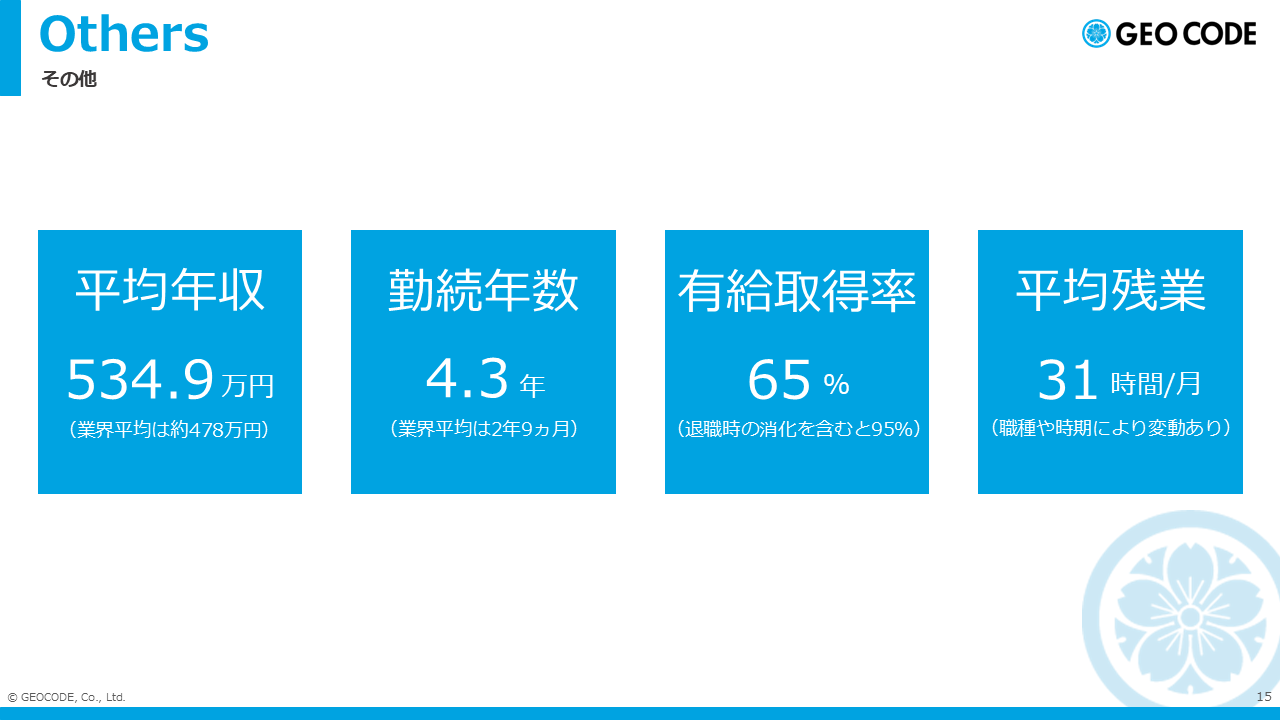 Others
その他

GEO CODE

平均年収
534.9 万円
(業界平均は約478万円)

勤続年数
4.3 年
(業界平均は2年9ヵ月)

有給取得率
65 %
(退職時の消化を含むと95%)

平均残業
31 時間/月
(職種や時期により変動あり)

© GEOCODE, Co., Ltd.

15